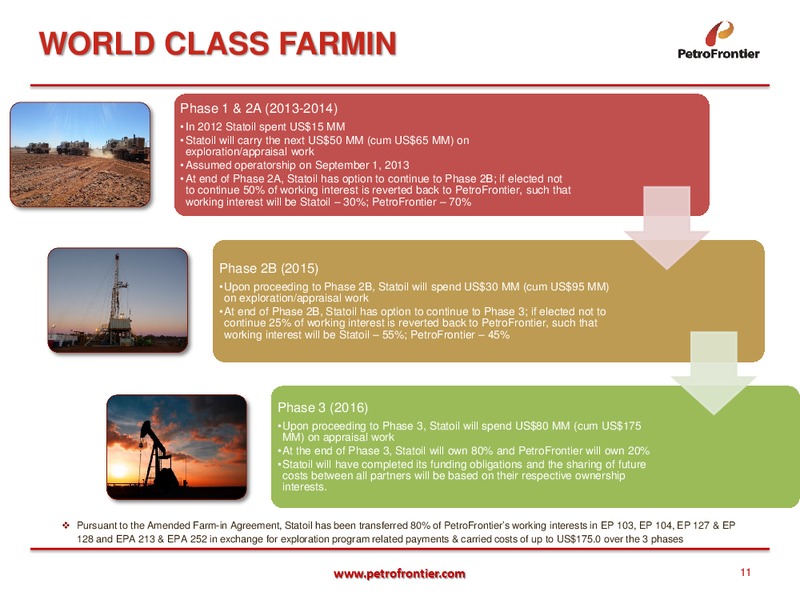 WORLD CLASS FARMIN

PetroFrontier

Phase 1 & 2A (2013-2014)

• In 2012 Statoil spent US$15 MM
• Statoil will carry the next US$50 MM (cum US$65 MM) on exploration/appraisal work
• Assumed operatorship on September 1, 2013
• At end of Phase 2A, Statoil has option to continue to Phase 2B; if elected not to continue 50% of working interest is reverted back to PetroFrontier, such that working interest will be Statoil – 30%; PetroFrontier – 70%

Phase 2B (2015)

• Upon proceeding to Phase 2B, Statoil will spend US$30 MM (cum US$95 MM) on exploration/appraisal work
• At end of Phase 2B, Statoil has option to continue to Phase 3; if elected not to continue 25% of working interest is reverted back to PetroFrontier, such that working interest will be Statoil – 55%; PetroFrontier – 45%

Phase 3 (2016)

• Upon proceeding to Phase 3, Statoil will spend US$80 MM (cum US$175 MM) on appraisal work
• At the end of Phase 3, Statoil will own 80% and PetroFrontier will own 20%
• Statoil will have completed its funding obligations and the sharing of future costs between all partners will be based on their respective ownership interests.

❖ Pursuant to the Amended Farm-in Agreement, Statoil has been transferred 80% of PetroFrontier's working interests in EP 103, EP 104, EP 127 & EP 128 and EPA 213 & EPA 252 in exchange for exploration program related payments & carried costs of up to US$175.0 over the 3 phases

www.petrofrontier.com

11